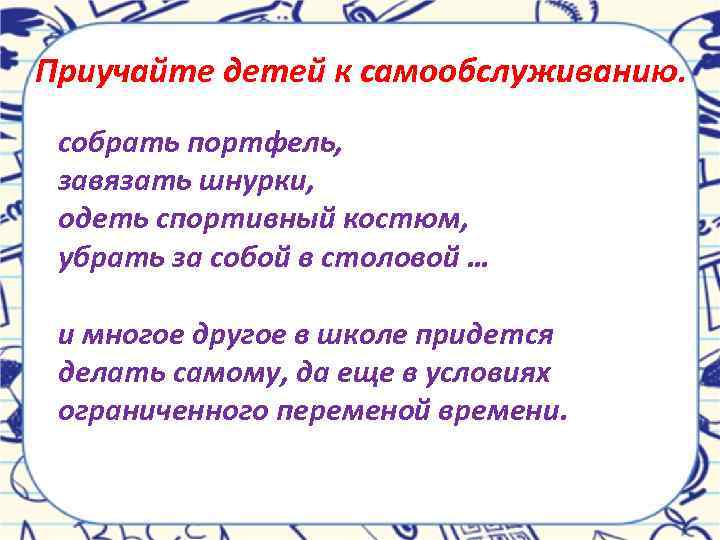 Приучайте детей к самообслуживанию.

собрать портфель,
завязать шнурки,
одеть спортивный костюм,
убрать за собой в столовой …

и многое другое в школе придется делать самому, да еще в условиях ограниченного переменой времени.